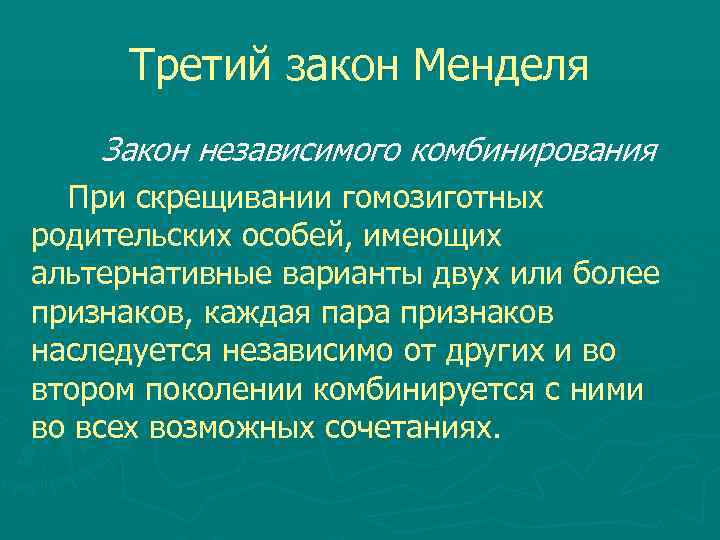 Третий закон Менделя

Закон независимого комбинирования

При скрещивании гомозиготных родительских особей, имеющих альтернативные варианты двух или более признаков, каждая пара признаков наследуется независимо от других и во втором поколении комбинируется с ними во всех возможных сочетаниях.